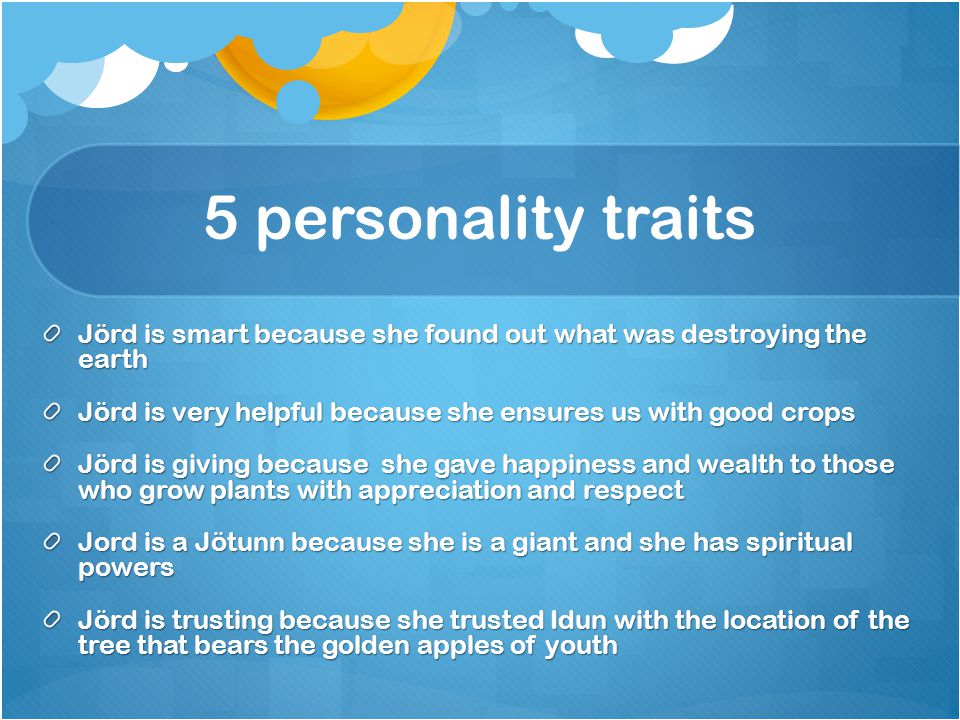 5 personality traits

Jörd is smart because she found out what was destroying the earth

Jörd is very helpful because she ensures us with good crops

Jörd is giving because she gave happiness and wealth to those who grow plants with appreciation and respect

Jord is a Jötunn because she is a giant and she has spiritual powers

Jörd is trusting because she trusted Idun with the location of the tree that bears the golden apples of youth